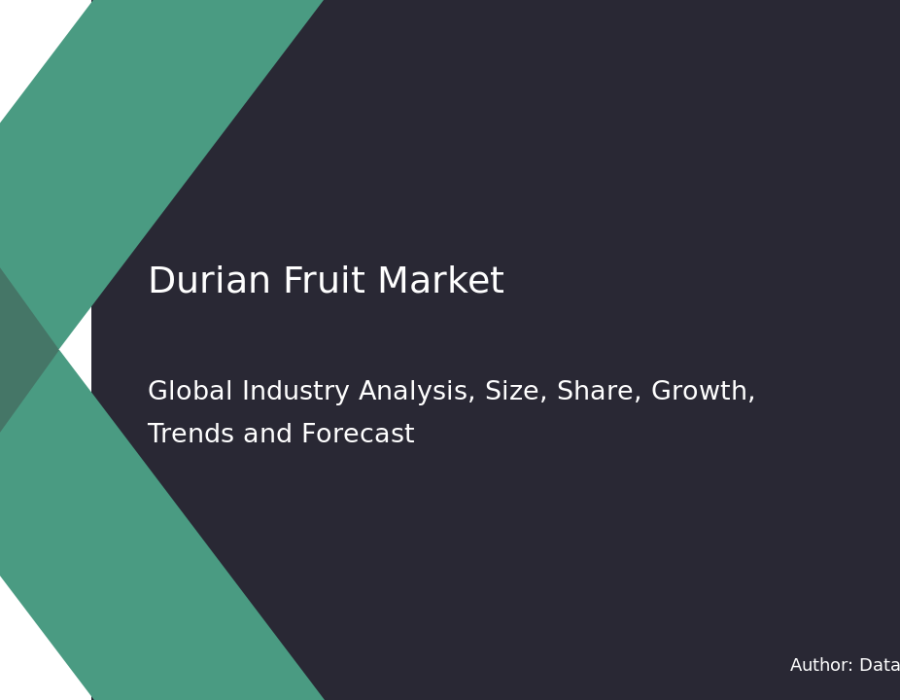 Durian Fruit Market

Global Industry Analysis, Size, Share, Growth, Trends and Forecast

Author: Data